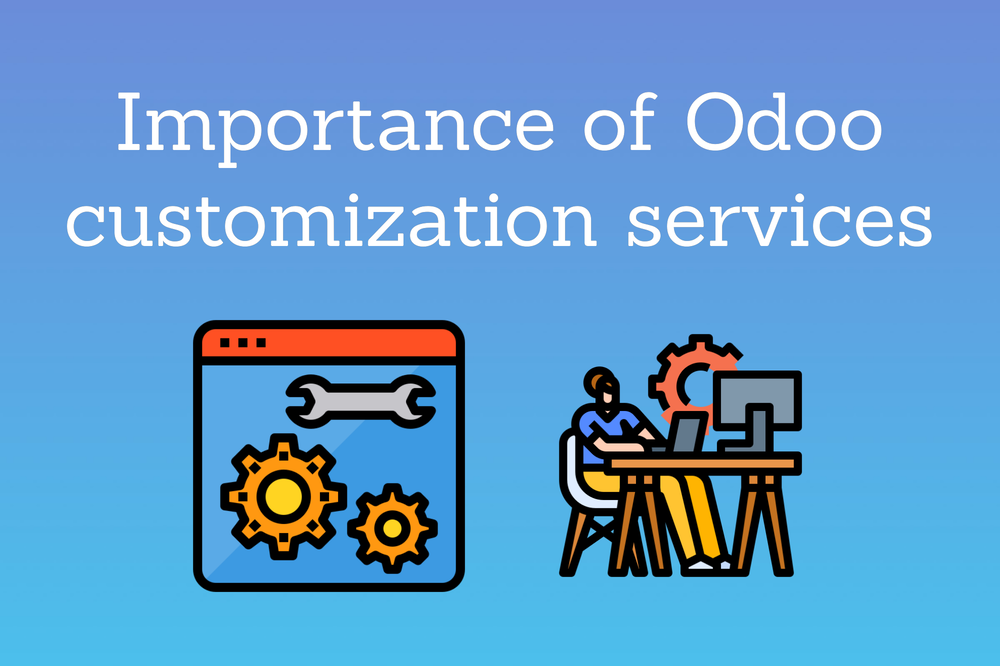 Importance of Odoo customization services